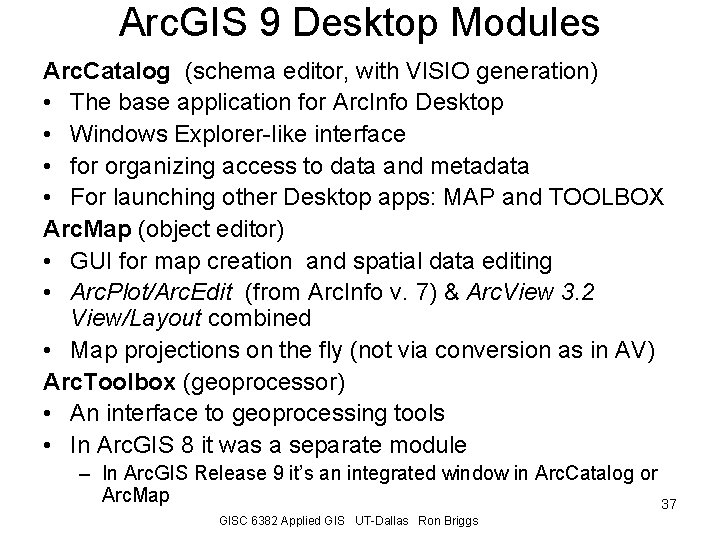 ArcGIS 9 Desktop Modules

ArcCatalog (schema editor, with VISIO generation)
• The base application for ArcInfo Desktop
• Windows Explorer-like interface
• for organizing access to data and metadata
• For launching other Desktop apps: MAP and TOOLBOX

ArcMap (object editor)
• GUI for map creation and spatial data editing
• ArcPlot/ArcEdit (from ArcInfo v. 7) & ArcView 3.2 View/Layout combined
• Map projections on the fly (not via conversion as in AV)

ArcToolbox (geoprocessor)
• An interface to geoprocessing tools
• In ArcGIS 8 it was a separate module
– In ArcGIS Release 9 it's an integrated window in ArcCatalog or ArcMap

37

GISC 6382 Applied GIS UT-Dallas Ron Briggs